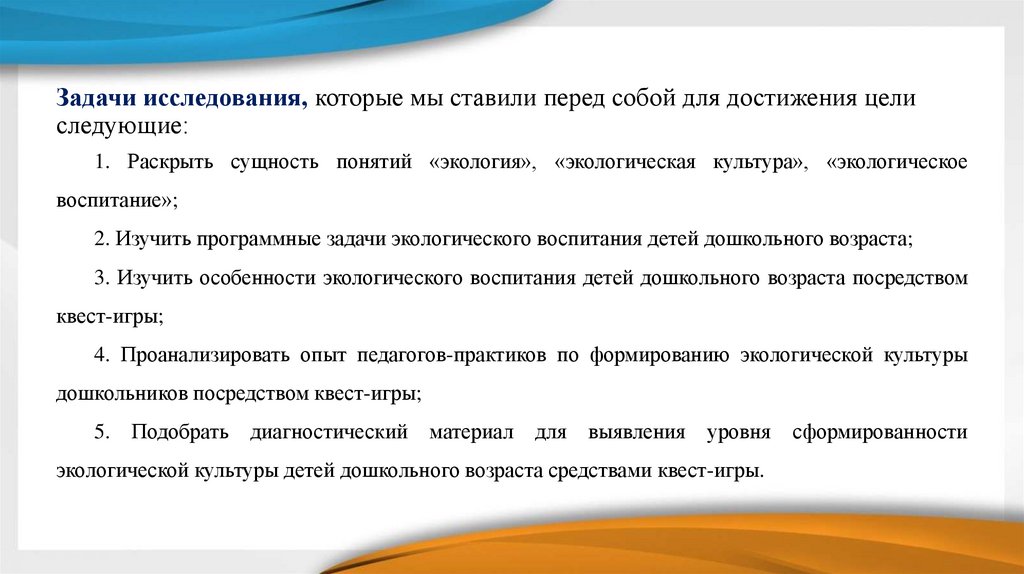 Задачи исследования, которые мы ставили перед собой для достижения цели следующие:

1. Раскрыть сущность понятий «экология», «экологическая культура», «экологическое воспитание»;

2. Изучить программные задачи экологического воспитания детей дошкольного возраста;

3. Изучить особенности экологического воспитания детей дошкольного возраста посредством квест-игры;

4. Проанализировать опыт педагогов-практиков по формированию экологической культуры дошкольников посредством квест-игры;

5. Подобрать диагностический материал для выявления уровня сформированности экологической культуры детей дошкольного возраста средствами квест-игры.